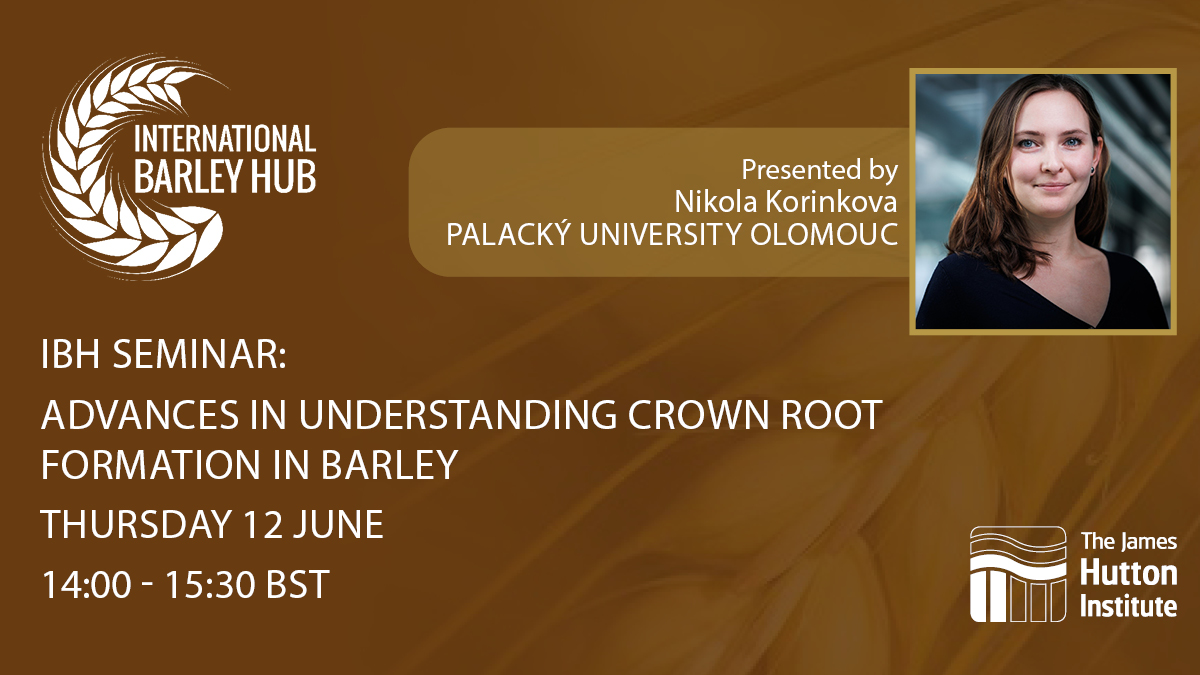 INTERNATIONAL BARLEY HUB

Presented by
Nikola Korinkova
PALACKÝ UNIVERSITY OLOMOUC

IBH SEMINAR:

ADVANCES IN UNDERSTANDING CROWN ROOT FORMATION IN BARLEY

THURSDAY 12 JUNE

14:00 - 15:30 BST

The James Hutton Institute